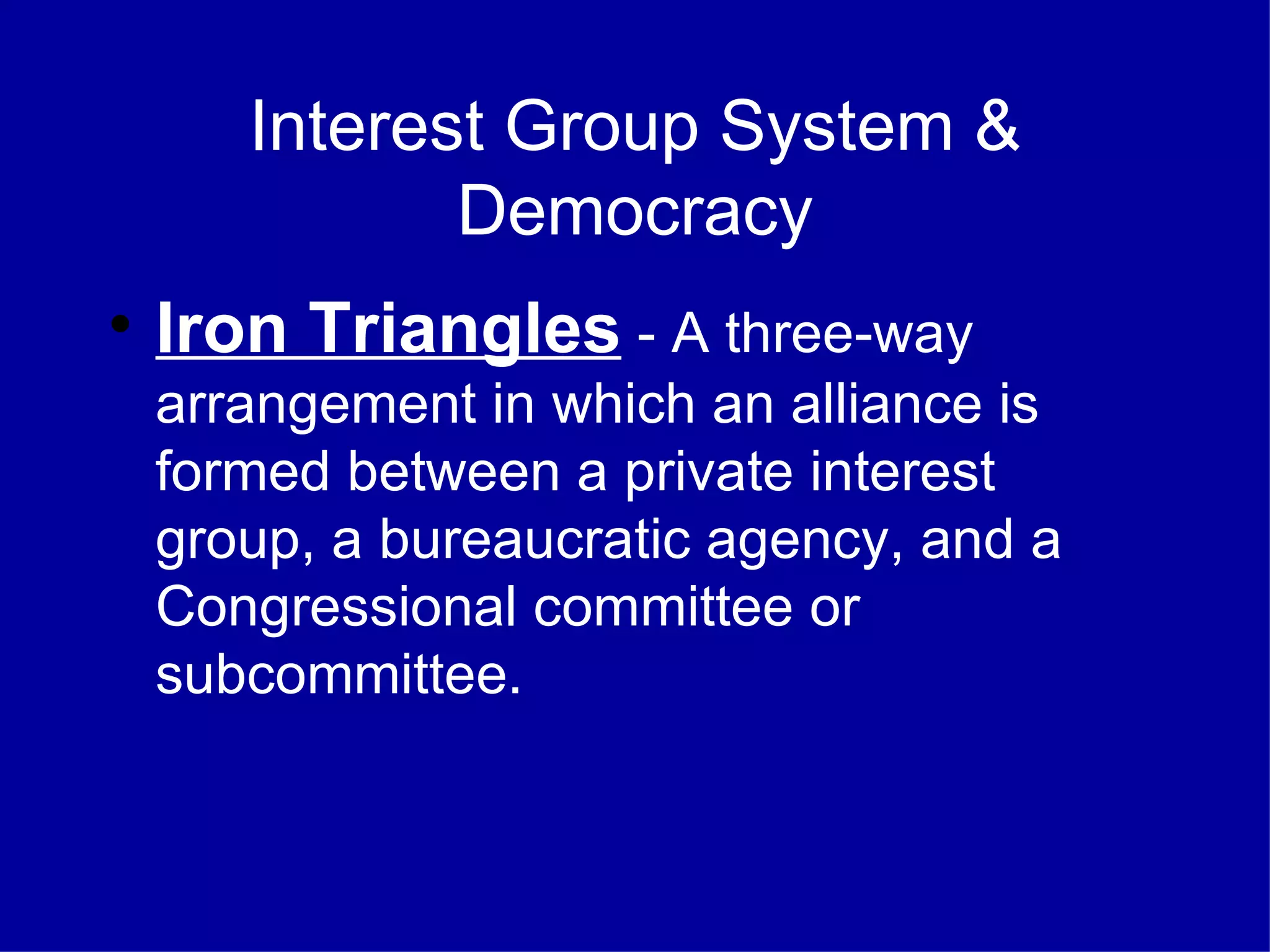 Interest Group System & Democracy

• Iron Triangles - A three-way arrangement in which an alliance is formed between a private interest group, a bureaucratic agency, and a Congressional committee or subcommittee.